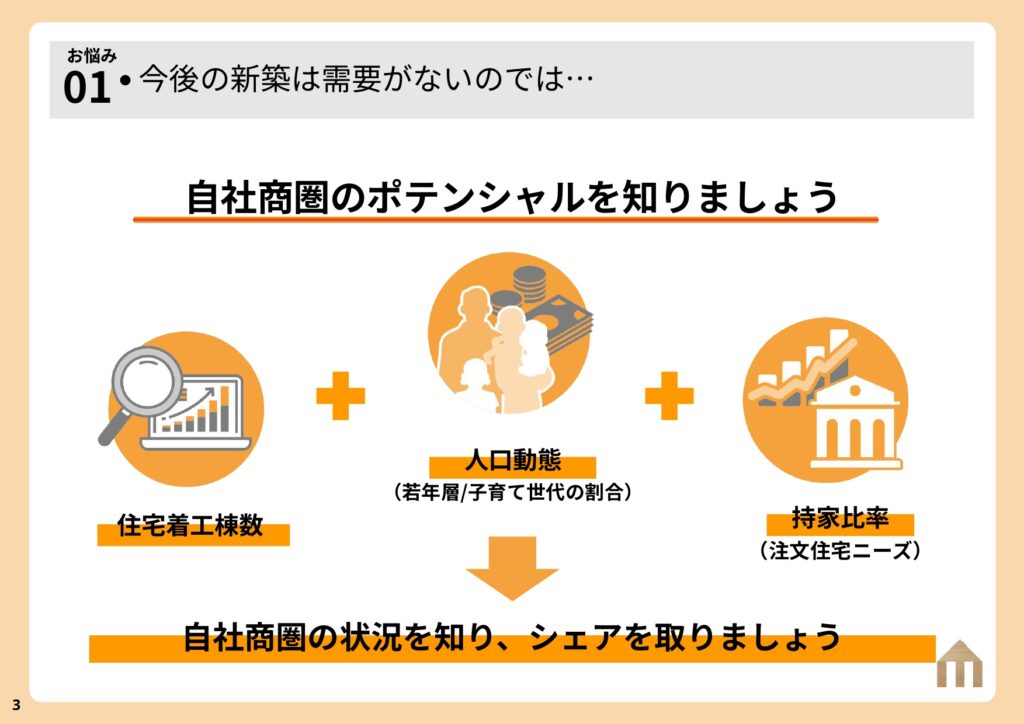 お悩み
01 • 今後の新築は需要がないのでは…

自社商圏のポテンシャルを知りましょう

住宅着工棟数

人口動態
（若年層/子育て世代の割合）

持家比率
（注文住宅ニーズ）

自社商圏の状況を知り、シェアを取りましょう

3